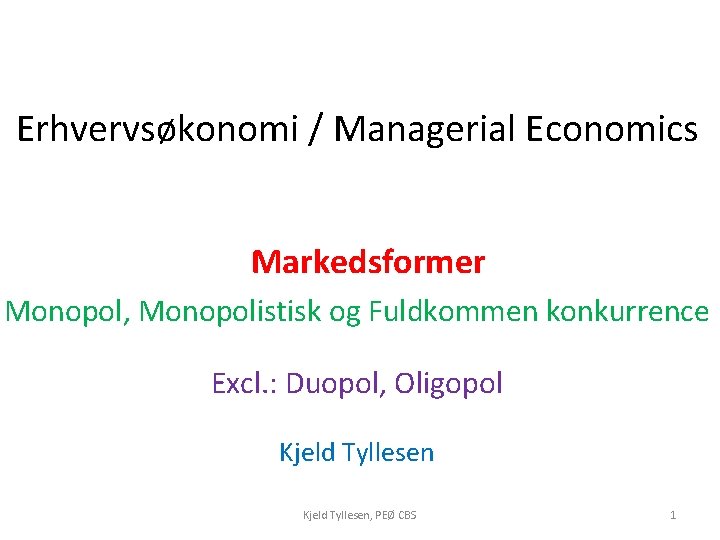 Erhvervsøkonomi / Managerial Economics

Markedsformer

Monopol, Monopolistisk og Fuldkommen konkurrence

Excl.: Duopol, Oligopol

Kjeld Tyllesen

Kjeld Tyllesen, PEØ CBS

1